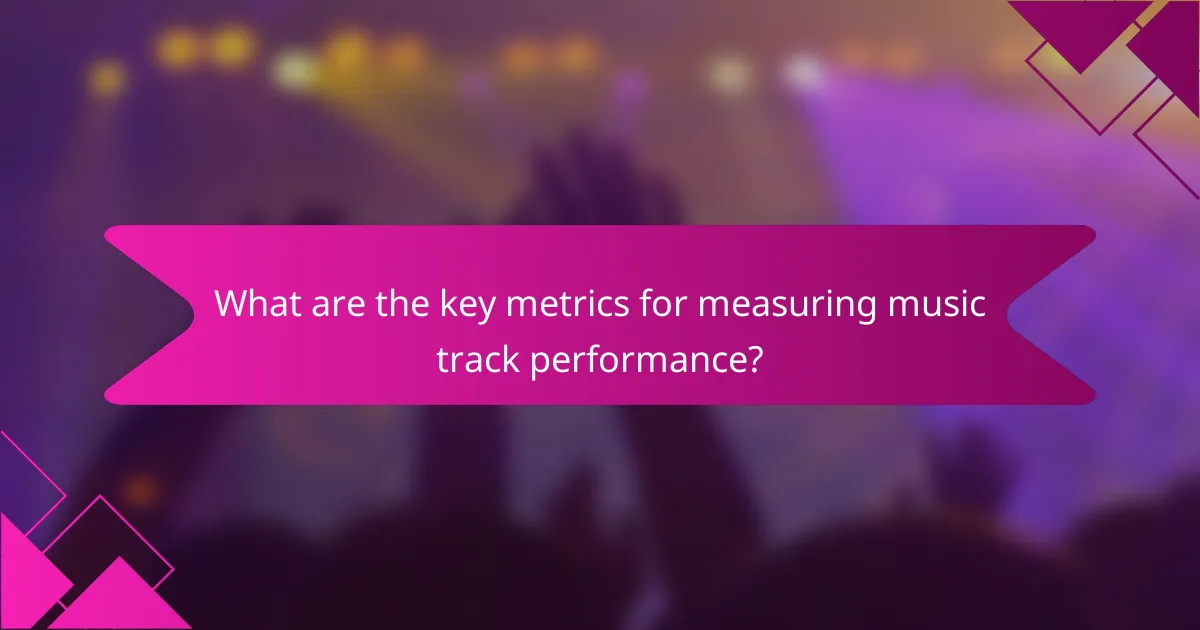 What are the key metrics for measuring music track performance?